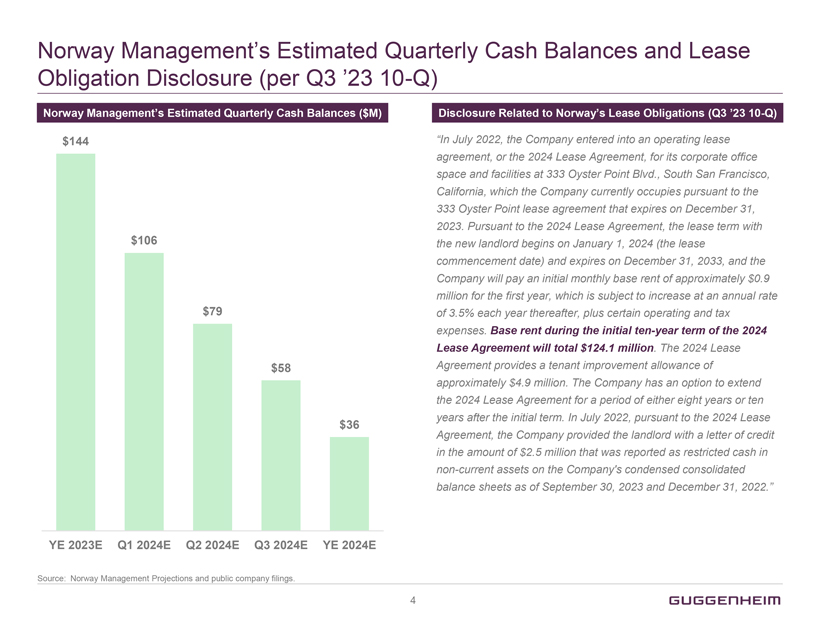 Norway Management's Estimated Quarterly Cash Balances and Lease Obligation Disclosure (per Q3 '23 10-Q)

Norway Management's Estimated Quarterly Cash Balances ($M)

$144

$106

$79

$58

$36

YE 2023E Q1 2024E Q2 2024E Q3 2024E YE 2024E

Disclosure Related to Norway's Lease Obligations (Q3 '23 10-Q)

"In July 2022, the Company entered into an operating lease agreement, or the 2024 Lease Agreement, for its corporate office space and facilities at 333 Oyster Point Blvd., South San Francisco, California, which the Company currently occupies pursuant to the 333 Oyster Point lease agreement that expires on December 31, 2023. Pursuant to the 2024 Lease Agreement, the lease term with the new landlord begins on January 1, 2024 (the lease commencement date) and expires on December 31, 2033, and the Company will pay an initial monthly base rent of approximately $0.9 million for the first year, which is subject to increase at an annual rate of 3.5% each year thereafter, plus certain operating and tax expenses. Base rent during the initial ten-year term of the 2024 Lease Agreement will total $124.1 million. The 2024 Lease Agreement provides a tenant improvement allowance of approximately $4.9 million. The Company has an option to extend the 2024 Lease Agreement for a period of either eight years or ten years after the initial term. In July 2022, pursuant to the 2024 Lease Agreement, the Company provided the landlord with a letter of credit in the amount of $2.5 million that was reported as restricted cash in non-current assets on the Company's condensed consolidated balance sheets as of September 30, 2023 and December 31, 2022."

Source: Norway Management Projections and public company filings.

4

GUGGENHEIM